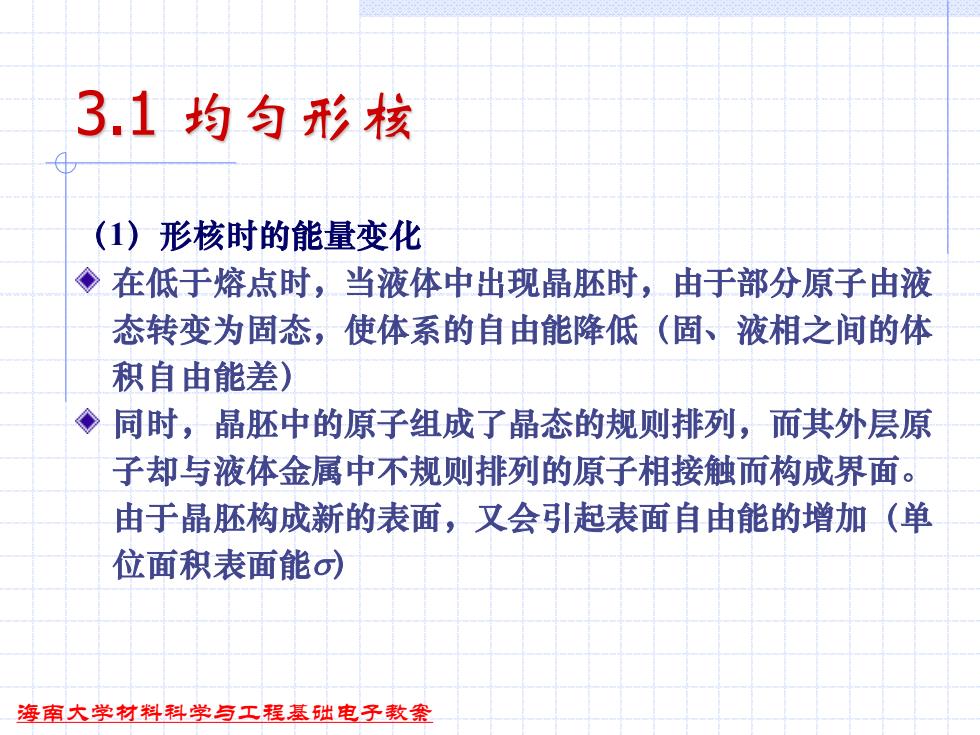 3.1 均匀形核

（1）形核时的能量变化

在低于熔点时，当液体中出现晶胚时，由于部分原子由液态转变为固态，使体系的自由能降低（固、液相之间的体积自由能差）

同时，晶胚中的原子组成了晶态的规则排列，而其外层原子却与液体金属中不规则排列的原子相接触而构成界面。由于晶胚构成新的表面，又会引起表面自由能的增加（单位面积表面能$\sigma$）

海南大学材料科学与工程基础电子教案